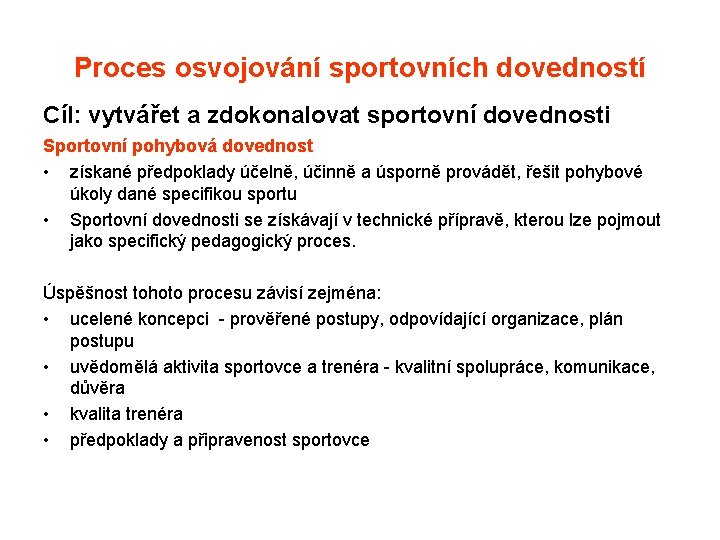 Proces osvojování sportovních dovedností

Cíl: vytvářet a zdokonalovat sportovní dovednosti

Sportovní pohybová dovednost

• získané předpoklady účelně, účinně a úsporně provádět, řešit pohybové úkoly dané specifikou sportu
• Sportovní dovednosti se získávají v technické přípravě, kterou lze pojmout jako specifický pedagogický proces.

Úspěšnost tohoto procesu závisí zejména:

• ucelené koncepci - prověřené postupy, odpovídající organizace, plán postupu
• uvědomělá aktivita sportovce a trenéra - kvalitní spolupráce, komunikace, důvěra
• kvalita trenéra
• předpoklady a připravenost sportovce